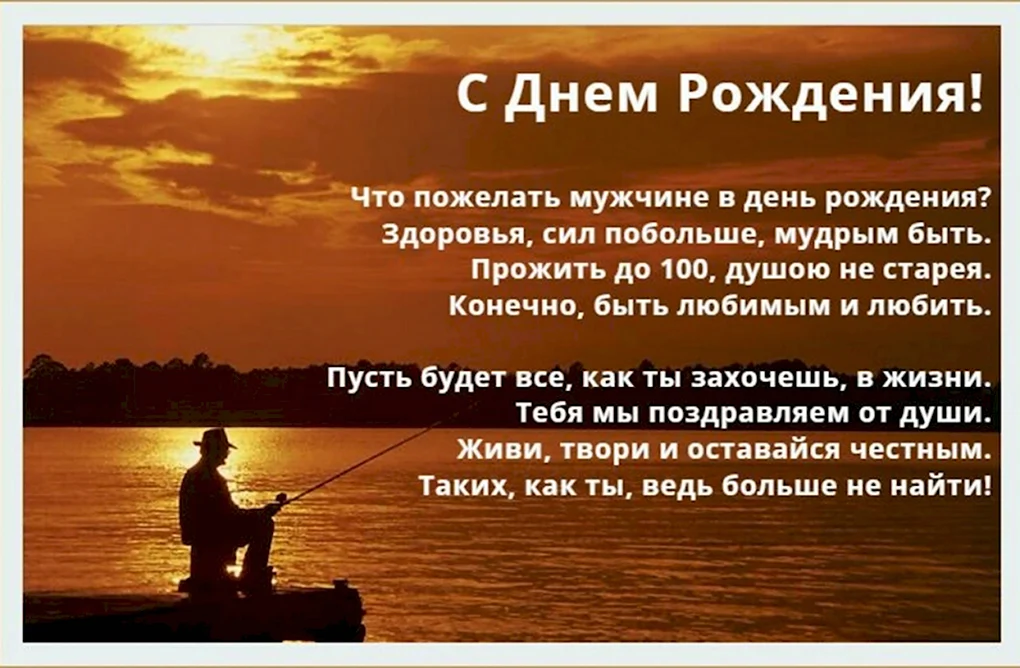 С Днем Рождения!

Что пожелать мужчине в день рождения?
Здоровья, сил побольше, мудрым быть.
Прожить до 100, душою не старея.
Конечно, быть любимым и любить.

Пусть будет все, как ты захочешь, в жизни.
Тебя мы поздравляем от души.
Живи, твори и оставайся честным.
Таких, как ты, ведь больше не найти!